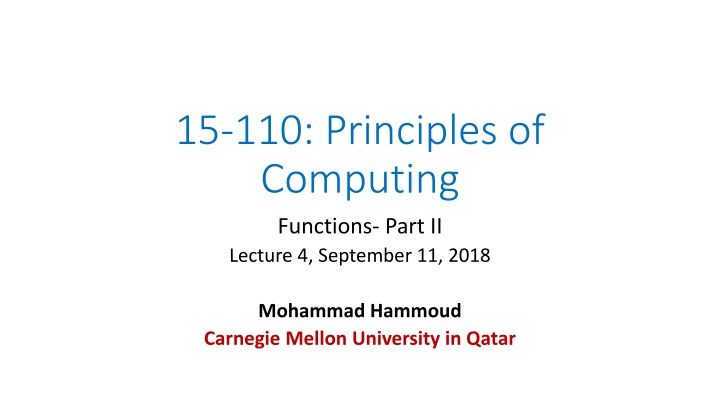 15-110: Principles of Computing

Functions- Part II

Lecture 4, September 11, 2018

Mohammad Hammoud

Carnegie Mellon University in Qatar